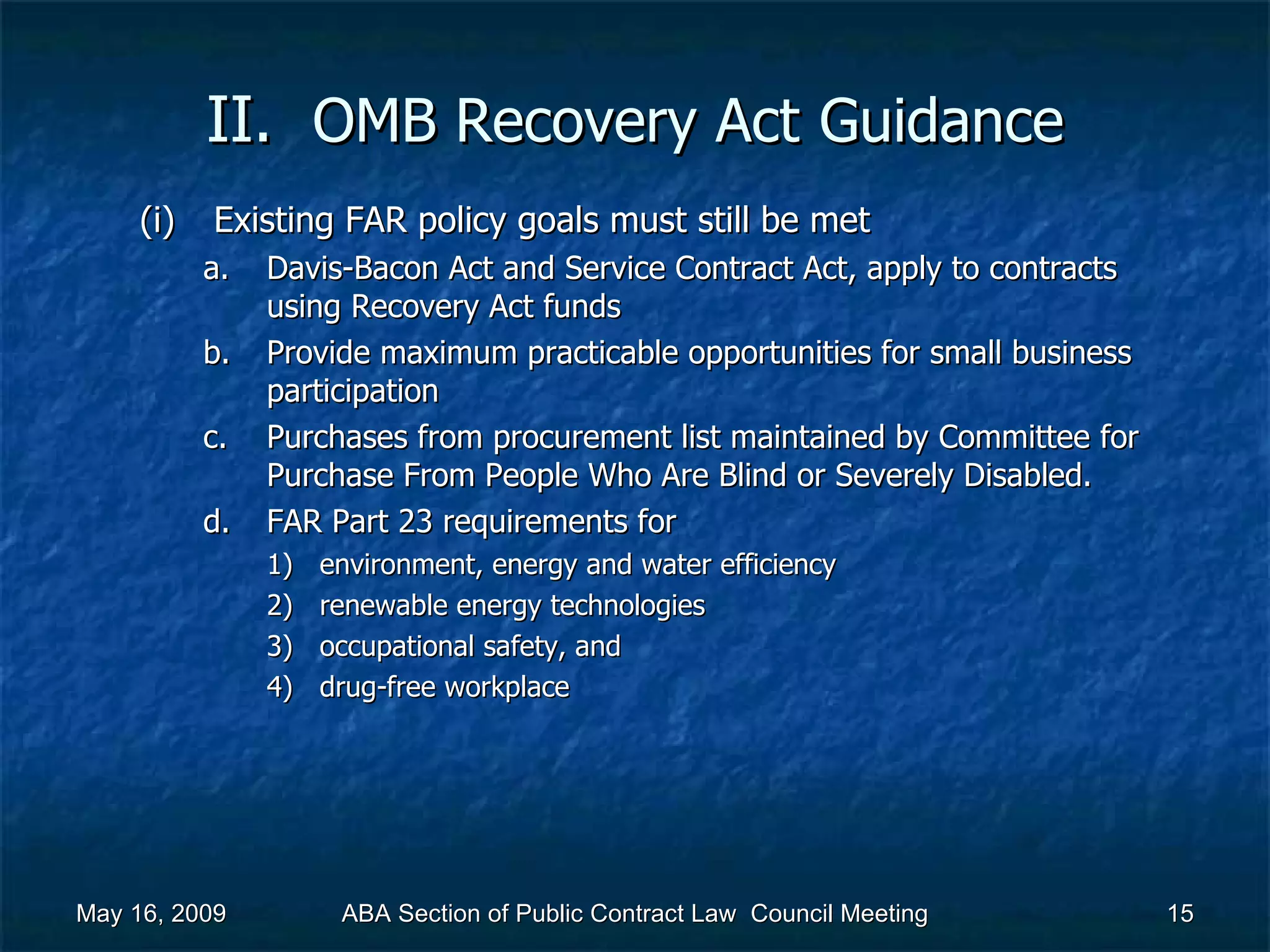 II. OMB Recovery Act Guidance

(i) Existing FAR policy goals must still be met

a. Davis-Bacon Act and Service Contract Act, apply to contracts using Recovery Act funds

b. Provide maximum practicable opportunities for small business participation

c. Purchases from procurement list maintained by Committee for Purchase From People Who Are Blind or Severely Disabled.

d. FAR Part 23 requirements for

1) environment, energy and water efficiency

2) renewable energy technologies

3) occupational safety, and

4) drug-free workplace

May 16, 2009

ABA Section of Public Contract Law Council Meeting

15